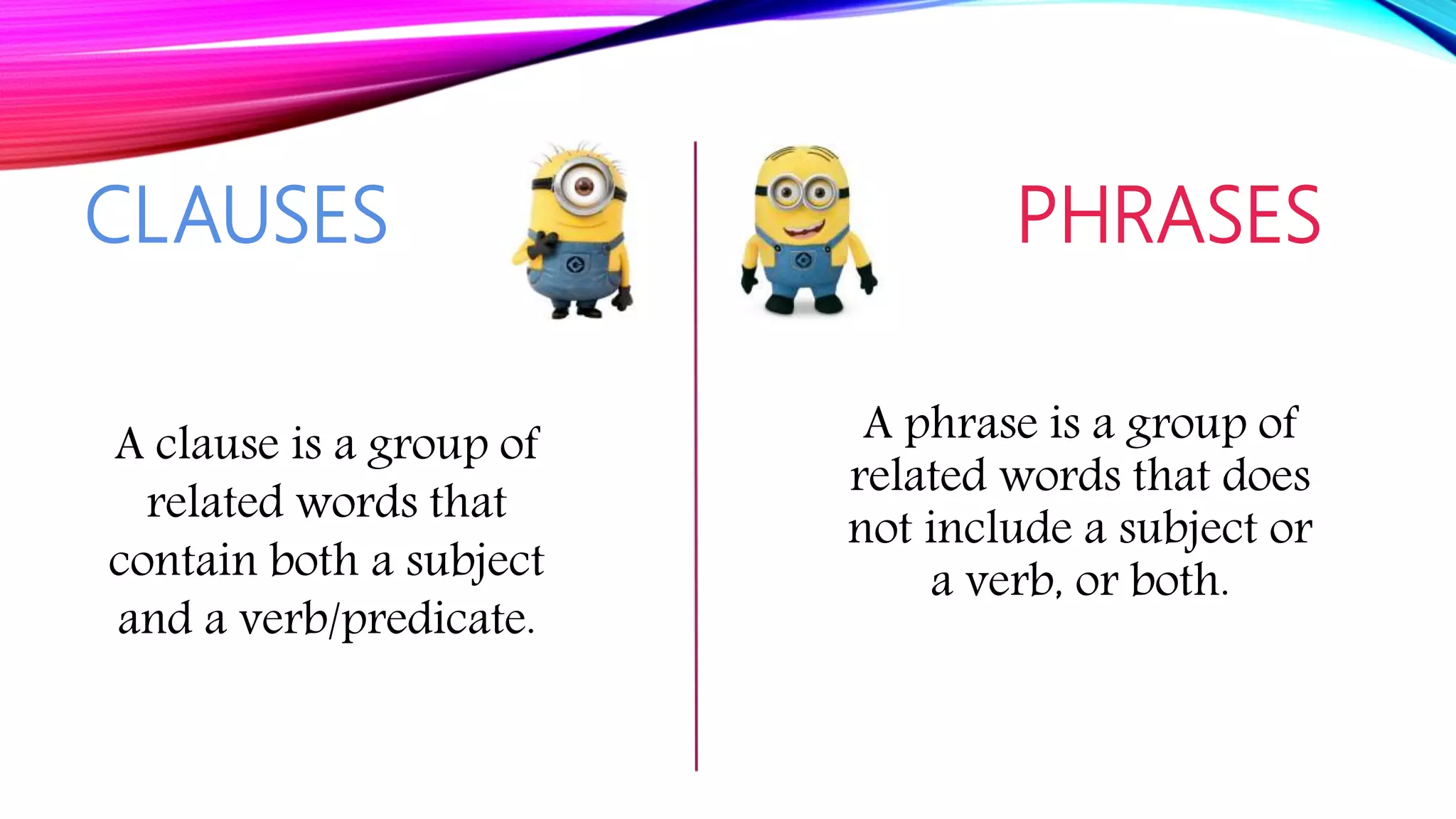 CLAUSES

A clause is a group of related words that contain both a subject and a verb/predicate.

PHRASES

A phrase is a group of related words that does not include a subject or a verb, or both.